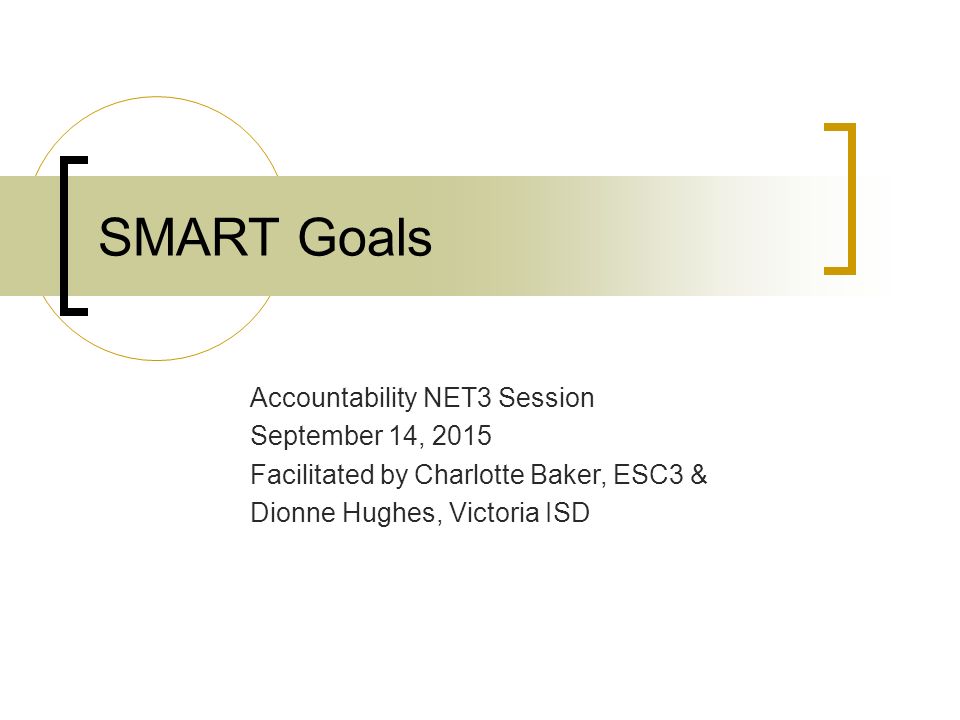 SMART Goals

Accountability NET3 Session
September 14, 2015
Facilitated by Charlotte Baker, ESC3 &
Dionne Hughes, Victoria ISD